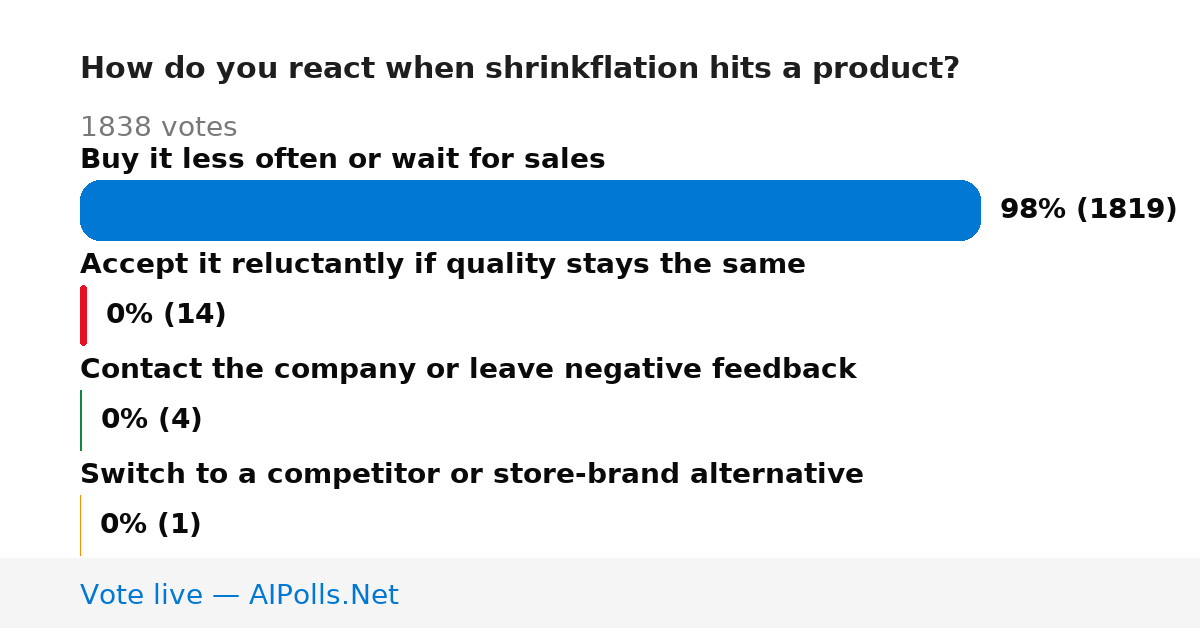 How do you react when shrinkflation hits a product?

1838 votes

Buy it less often or wait for sales

98% (1819)

Accept it reluctantly if quality stays the same

0% (14)

Contact the company or leave negative feedback

0% (4)

Switch to a competitor or store-brand alternative

0% (1)

Vote live — AIPolls.Net